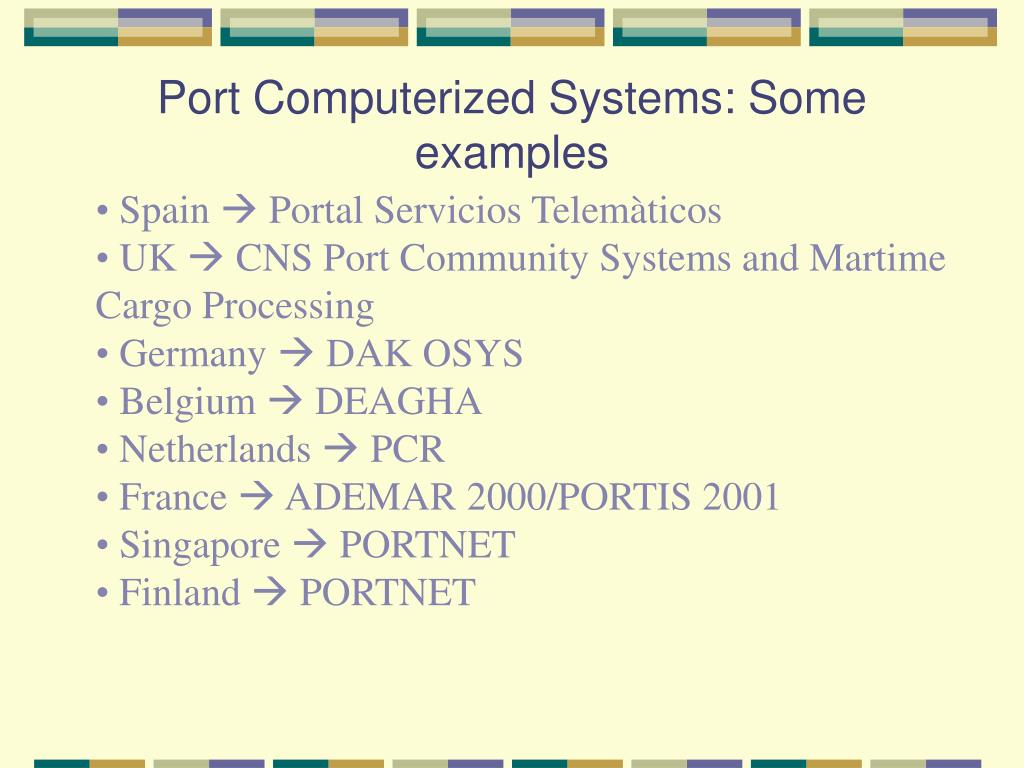 Port Computerized Systems: Some examples

• Spain → Portal Servicios Telemàticos
• UK → CNS Port Community Systems and Martime Cargo Processing
• Germany → DAK OSYS
• Belgium → DEAGHA
• Netherlands → PCR
• France → ADEMAR 2000/PORTIS 2001
• Singapore → PORTNET
• Finland → PORTNET